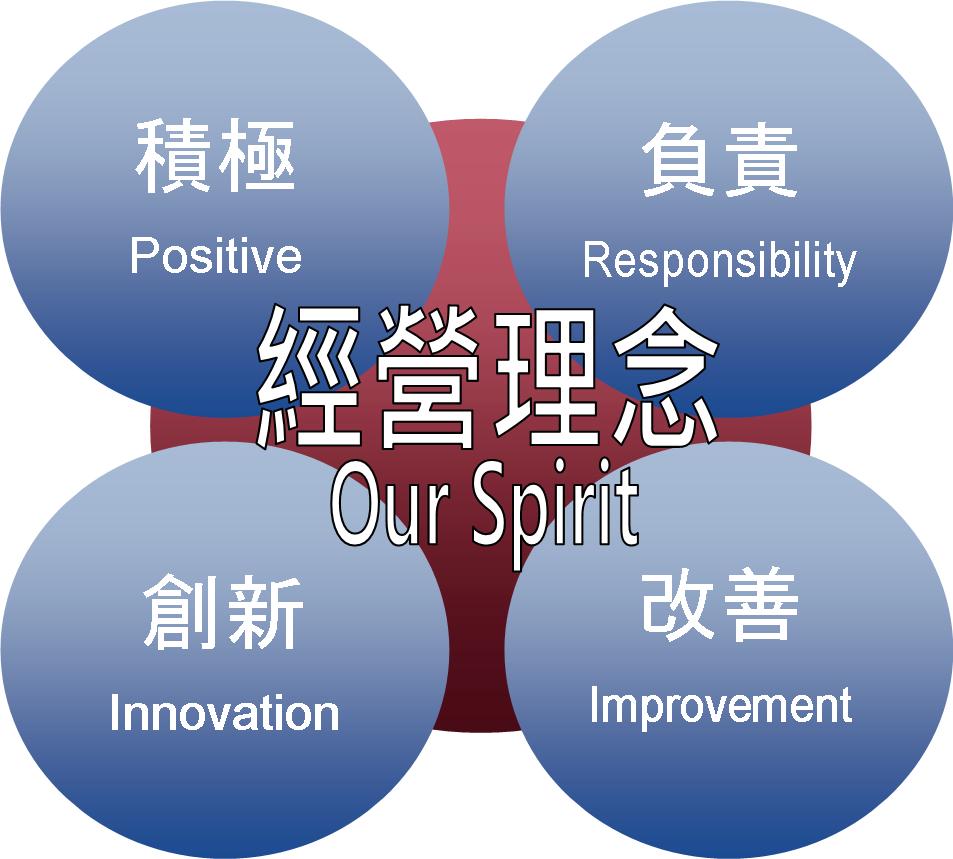 積極
Positive

負責
Responsibility

經營理念
Our Spirit

創新
Innovation

改善
Improvement